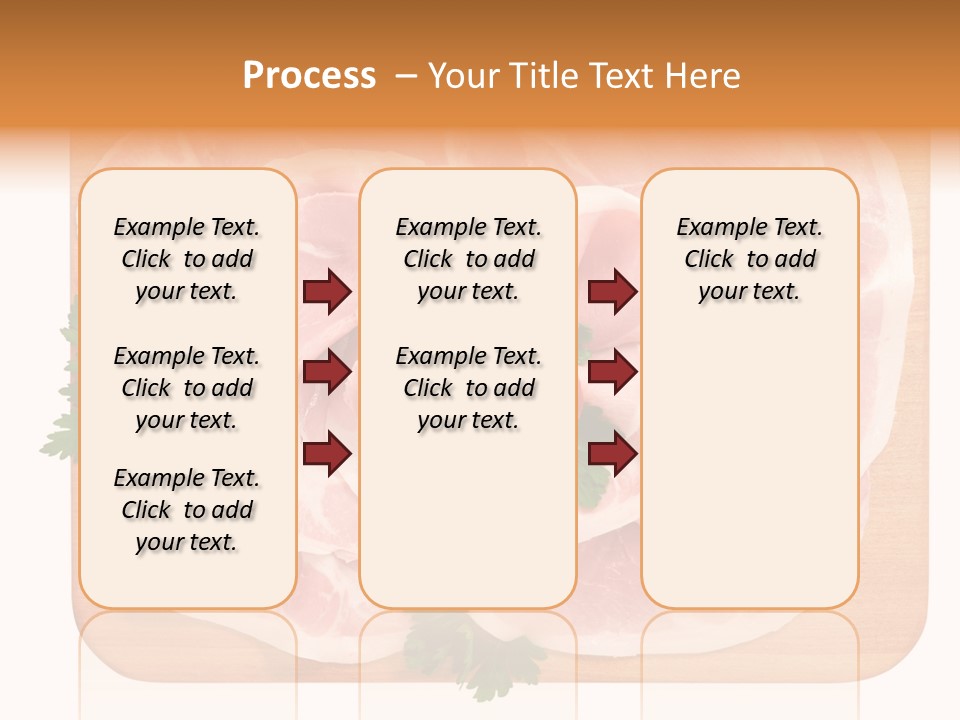 Process – Your Title Text Here

Example Text. Click to add your text.

Example Text. Click to add your text.

Example Text. Click to add your text.

Example Text. Click to add your text.

Example Text. Click to add your text.

Example Text. Click to add your text.